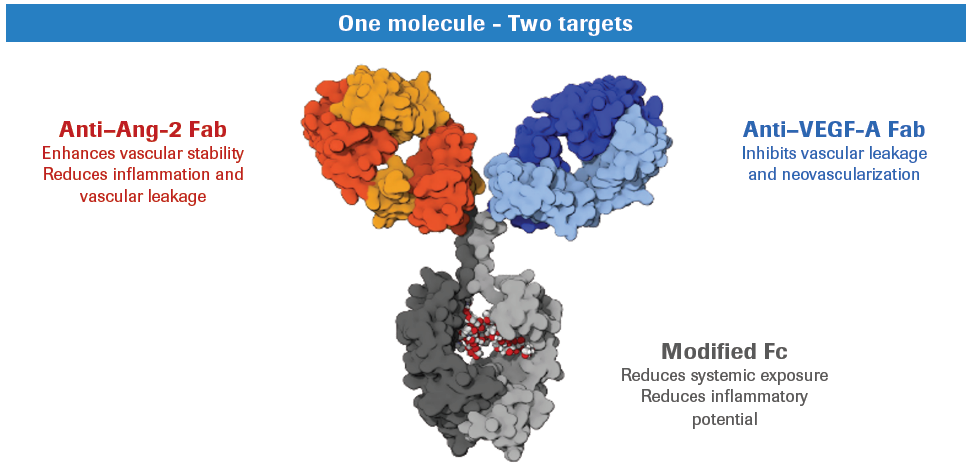 One molecule - Two targets

Anti–Ang-2 Fab
Enhances vascular stability
Reduces inflammation and vascular leakage

Anti–VEGF-A Fab
Inhibits vascular leakage and neovascularization

Modified Fc
Reduces systemic exposure
Reduces inflammatory potential